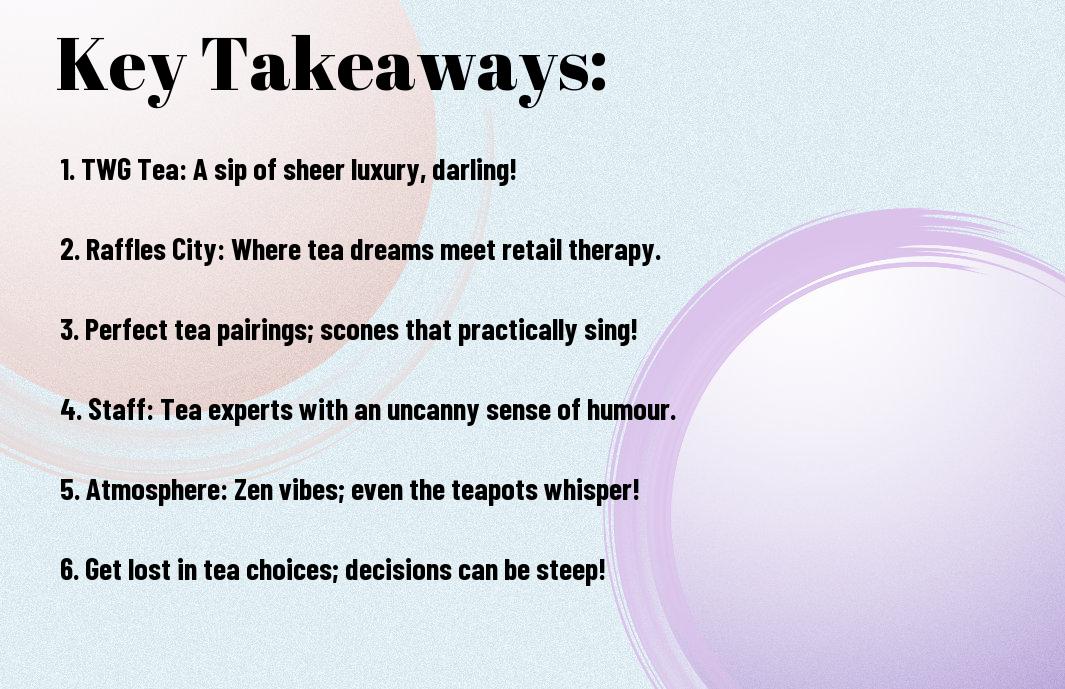 Key Takeaways:

1. TWG Tea: A sip of sheer luxury, darling!

2. Raffles City: Where tea dreams meet retail therapy.

3. Perfect tea pairings; scones that practically sing!

4. Staff: Tea experts with an uncanny sense of humour.

5. Atmosphere: Zen vibes; even the teapots whisper!

6. Get lost in tea choices; decisions can be steep!